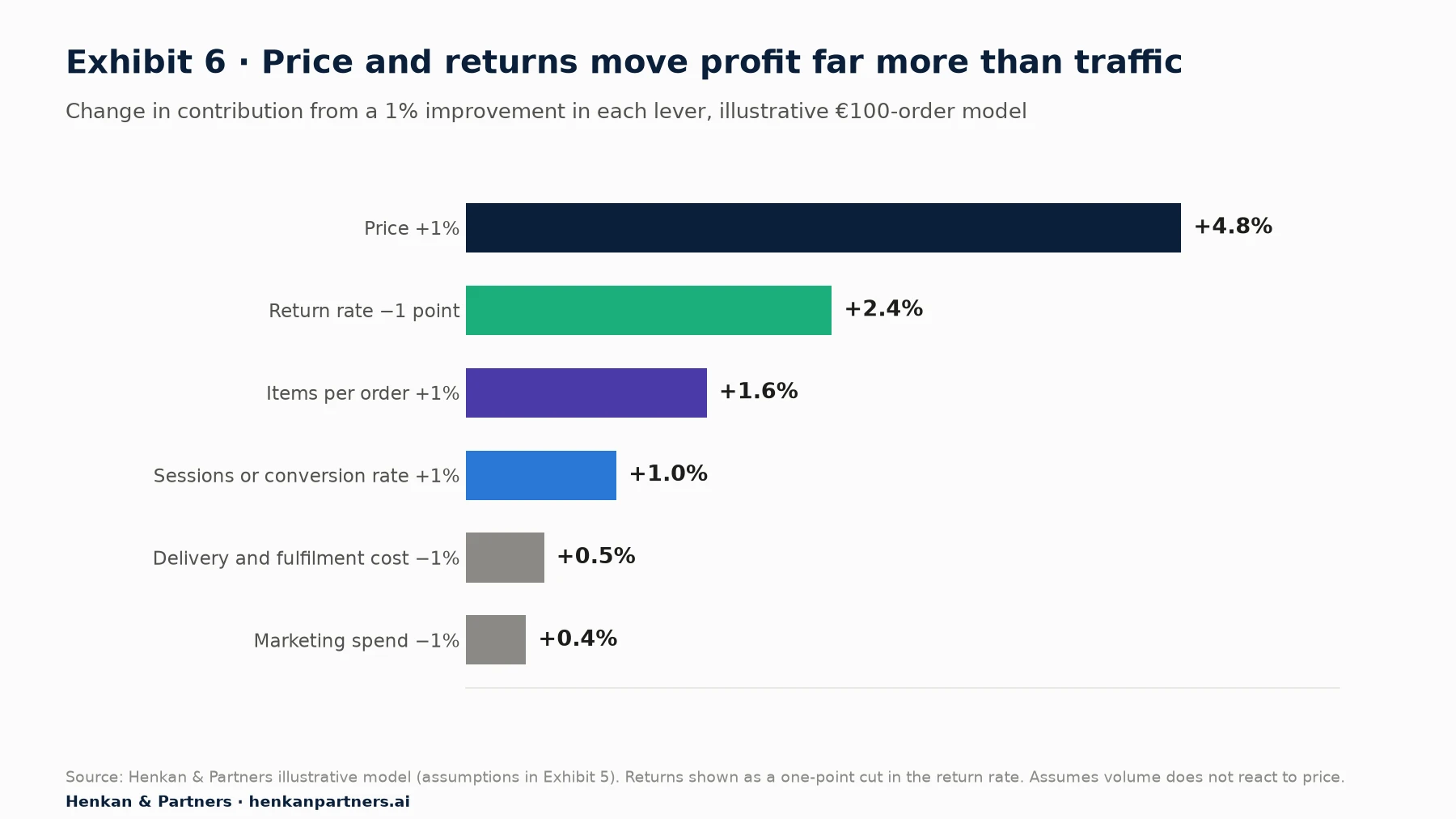 Exhibit 6 · Price and returns move profit far more than traffic

Change in contribution from a 1% improvement in each lever, illustrative €100-order model

Price +1% +4.8%

Return rate −1 point +2.4%

Items per order +1% +1.6%

Sessions or conversion rate +1% +1.0%

Delivery and fulfilment cost −1% +0.5%

Marketing spend −1% +0.4%

Source: Henkan & Partners illustrative model (assumptions in Exhibit 5). Returns shown as a one-point cut in the return rate. Assumes volume does not react to price.

Henkan & Partners · henkanpartners.ai